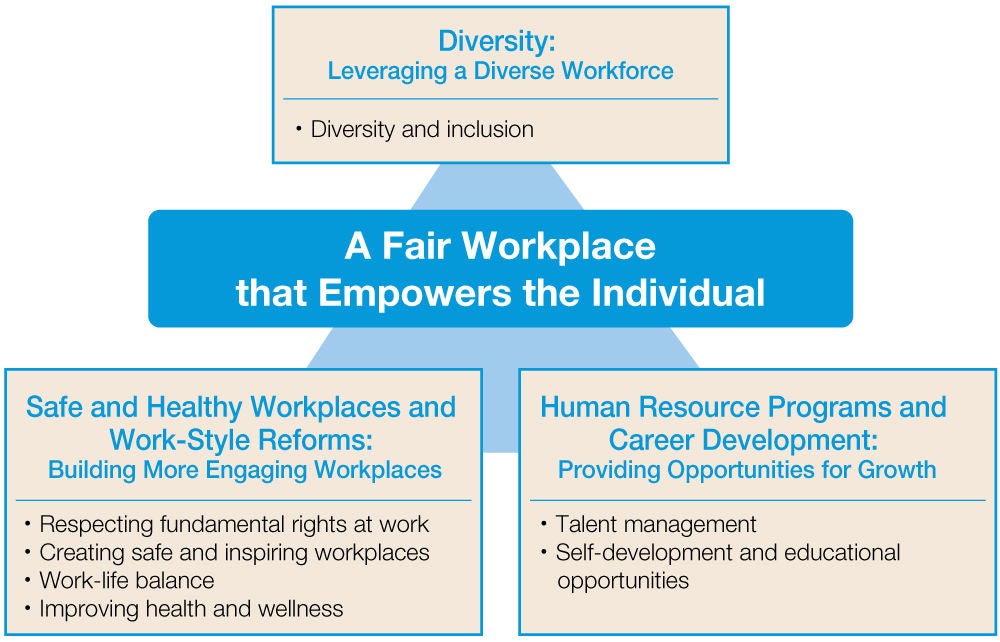 Diversity:
Leveraging a Diverse Workforce

• Diversity and inclusion

A Fair Workplace
that Empowers the Individual

Safe and Healthy Workplaces and Work-Style Reforms:
Building More Engaging Workplaces

• Respecting fundamental rights at work
• Creating safe and inspiring workplaces
• Work-life balance
• Improving health and wellness

Human Resource Programs and Career Development:
Providing Opportunities for Growth

• Talent management
• Self-development and educational opportunities